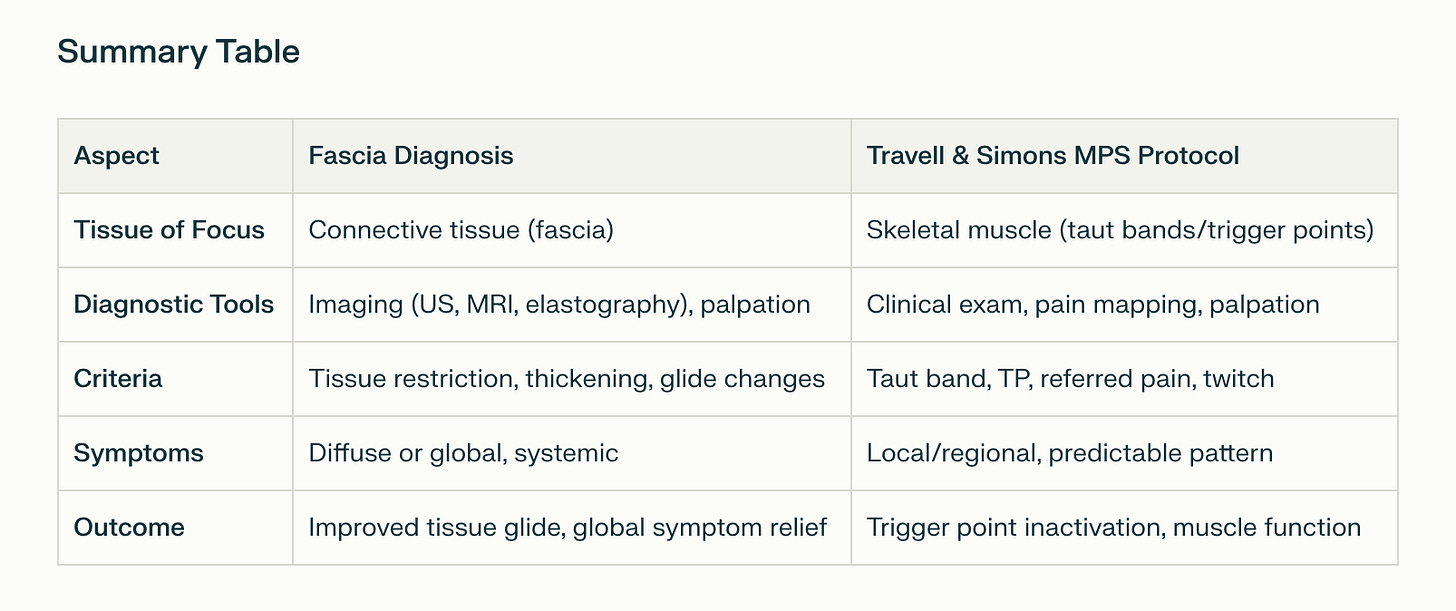 Summary Table

| Aspect | Fascia Diagnosis | Travell & Simons MPS Protocol |
|---|---|---|
| Tissue of Focus | Connective tissue (fascia) | Skeletal muscle (taut bands/trigger points) |
| Diagnostic Tools | Imaging (US, MRI, elastography), palpation | Clinical exam, pain mapping, palpation |
| Criteria | Tissue restriction, thickening, glide changes | Taut band, TP, referred pain, twitch |
| Symptoms | Diffuse or global, systemic | Local/regional, predictable pattern |
| Outcome | Improved tissue glide, global symptom relief | Trigger point inactivation, muscle function |